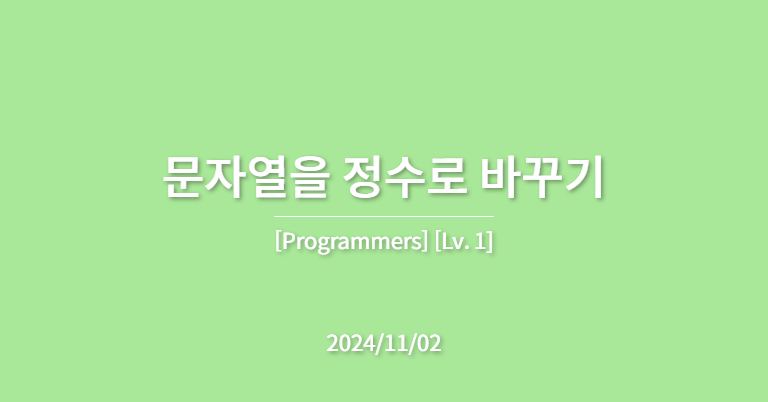 문자열을 정수로 바꾸기

[Programmers] [Lv. 1]

2024/11/02